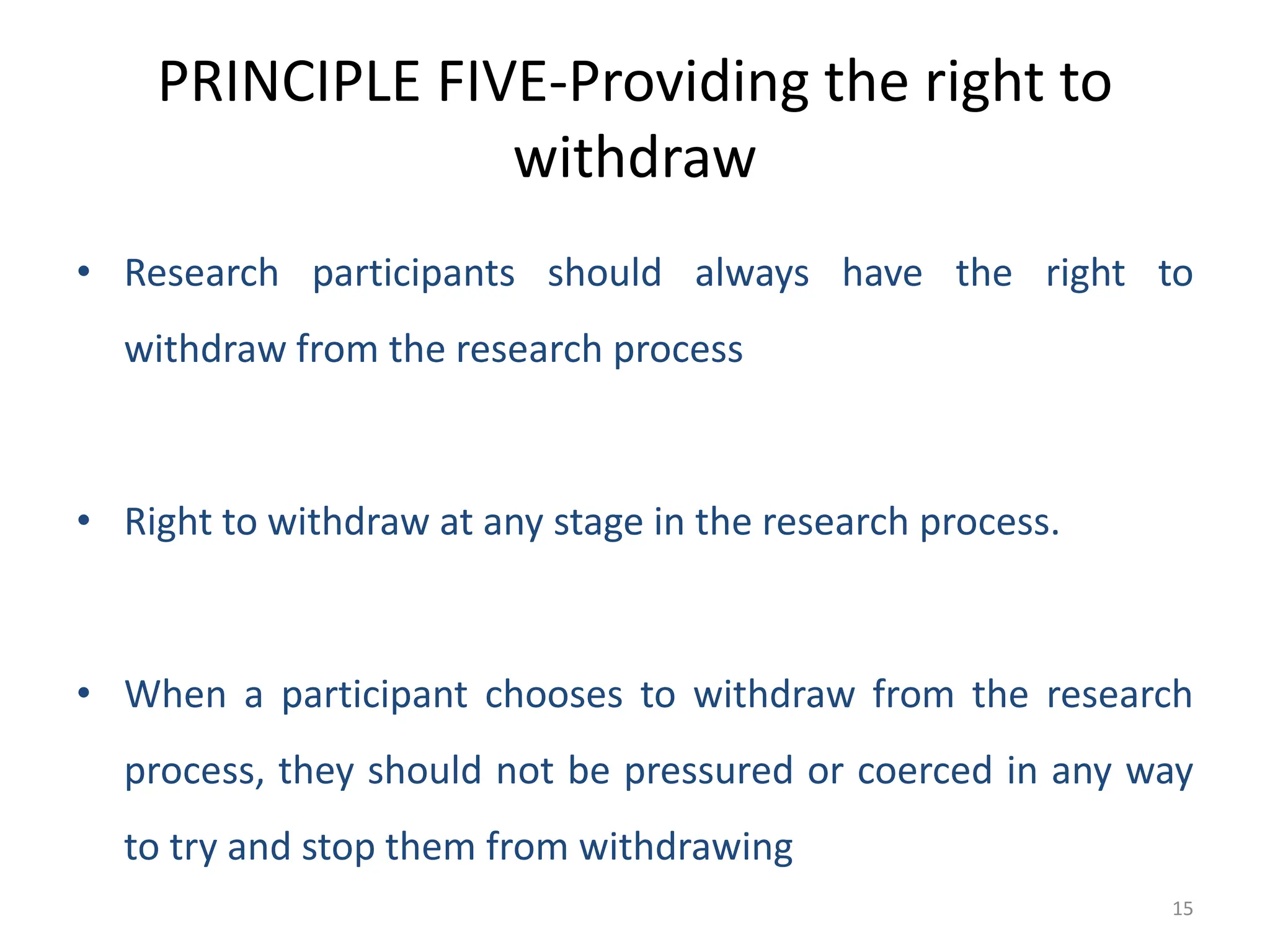 PRINCIPLE FIVE-Providing the right to withdraw

• Research participants should always have the right to withdraw from the research process

• Right to withdraw at any stage in the research process.

• When a participant chooses to withdraw from the research process, they should not be pressured or coerced in any way to try and stop them from withdrawing

15